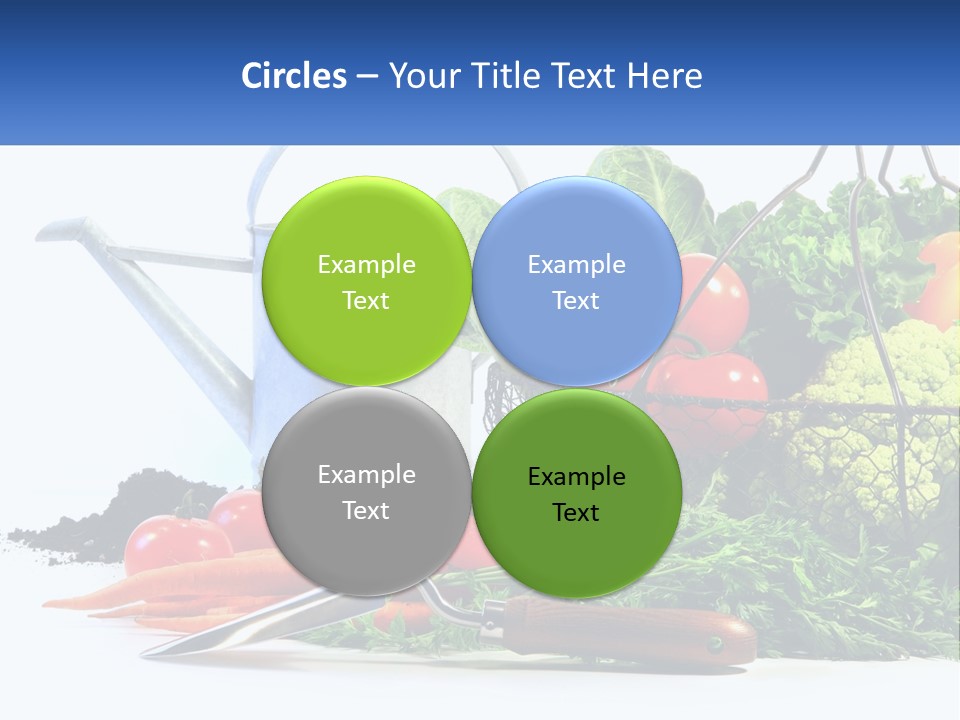 Circles – Your Title Text Here

Example Text

Example Text

Example Text

Example Text